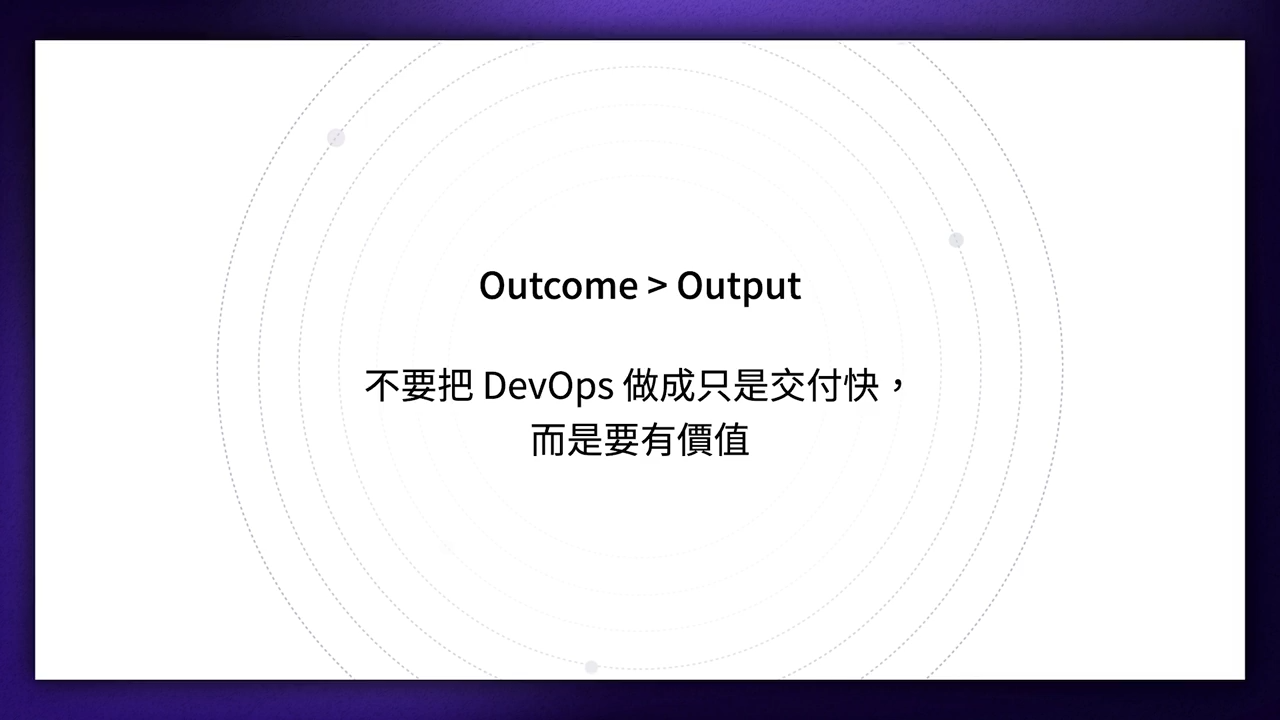 Outcome > Output

不要把 DevOps 做成只是交付快，而是要有價值